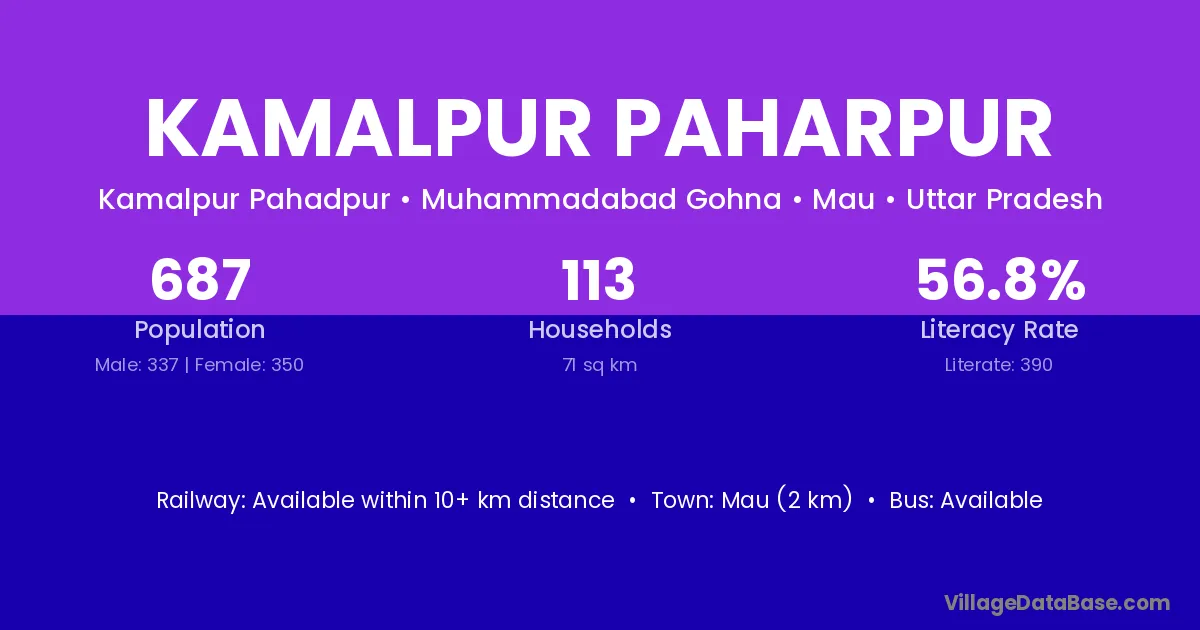 KAMALPUR PAHARPUR

Kamalpur Pahadpur • Muhammadabad Gohna • Mau • Uttar Pradesh

687
Population
Male: 337 | Female: 350

113
Households
71 sq km

56.8%
Literacy Rate
Literate: 390

Railway: Available within 10+ km distance • Town: Mau (2 km) • Bus: Available

VillageDataBase.com